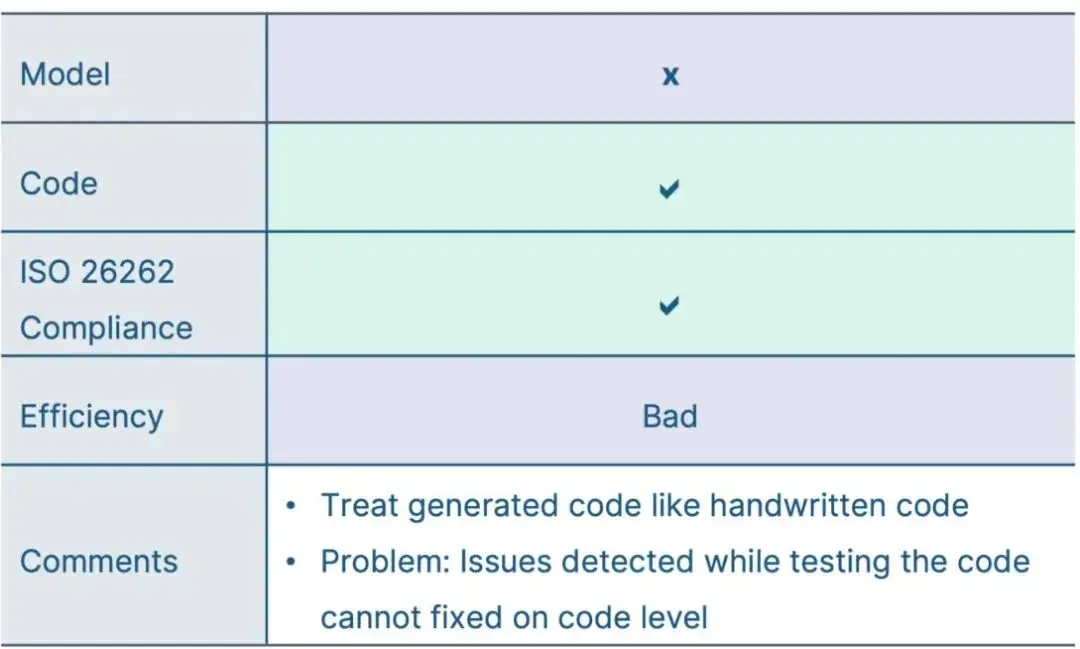 | Model | x |
|---|---|
| Code | ✔ |
| ISO 26262 Compliance | ✔ |
| Efficiency | Bad |
| Comments | • Treat generated code like handwritten code • Problem: Issues detected while testing the code cannot fixed on code level |